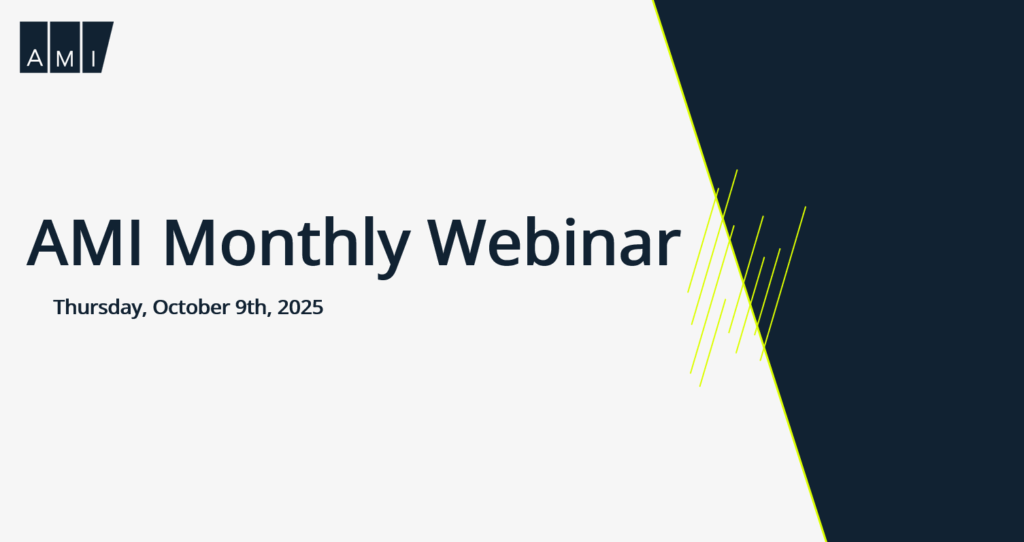 AMI

AMI Monthly Webinar

Thursday, October 9th, 2025